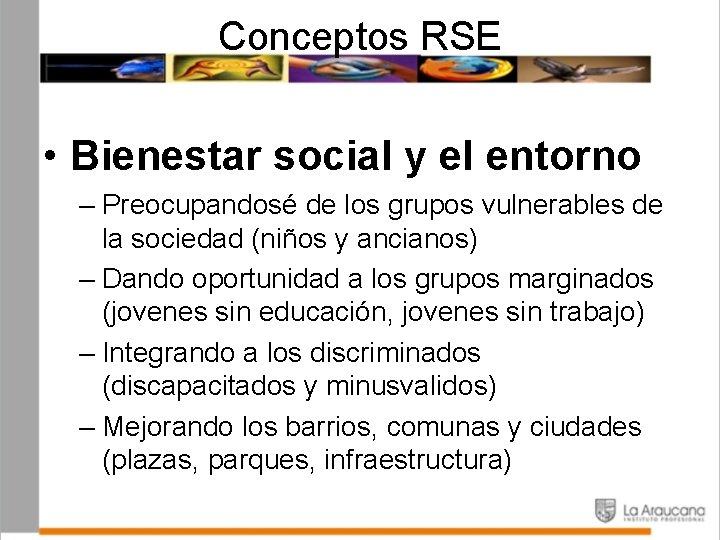 Conceptos RSE

• Bienestar social y el entorno
– Preocupandosé de los grupos vulnerables de la sociedad (niños y ancianos)
– Dando oportunidad a los grupos marginados (jovenes sin educación, jovenes sin trabajo)
– Integrando a los discriminados (discapacitados y minusvalidos)
– Mejorando los barrios, comunas y ciudades (plazas, parques, infraestructura)

La Araucana
INSTITUTO PROFESIONAL